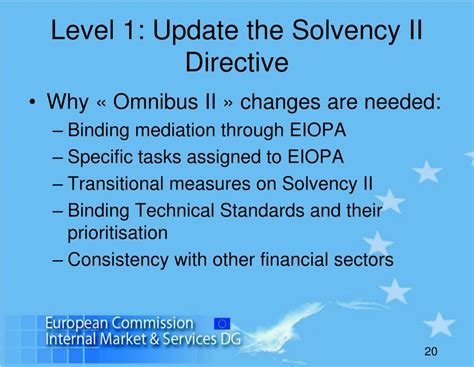 Level 1: Update the Solvency II Directive

• Why « Omnibus II » changes are needed:
– Binding mediation through EIOPA
– Specific tasks assigned to EIOPA
– Transitional measures on Solvency II
– Binding Technical Standards and their prioritisation
– Consistency with other financial sectors

European Commission
Internal Market & Services DG

20